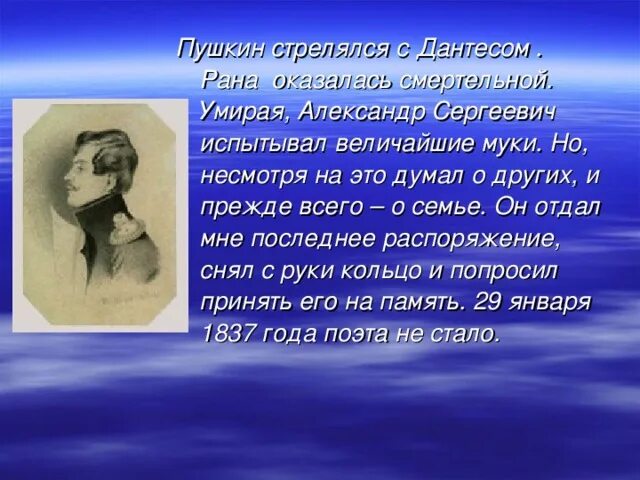 Пушкин стрелялся с Дантесом . Рана оказалась смертельной. Умирая, Александр Сергеевич испытывал величайшие муки. Но, несмотря на это думал о других, и прежде всего – о семье. Он отдал мне последнее распоряжение, снял с руки кольцо и попросил принять его на память. 29 января 1837 года поэта не стало.